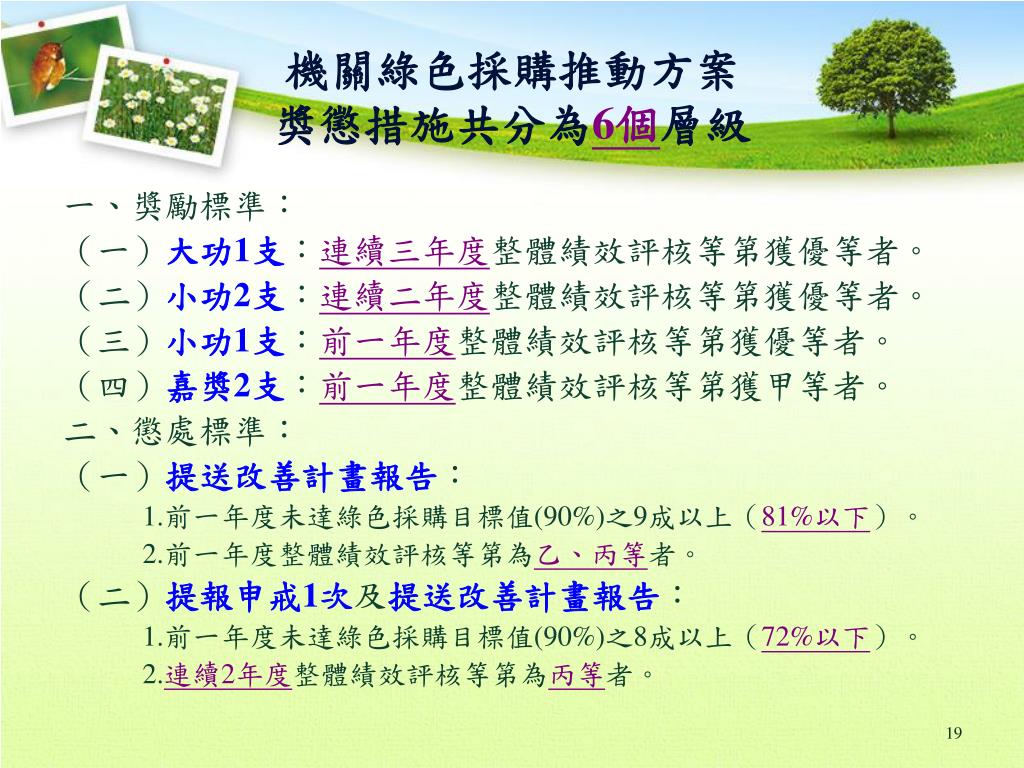 機關綠色採購推動方案
獎懲措施共分為6個層級

一、獎勵標準：
（一）大功1支：連續三年度整體績效評核等第獲優等者。
（二）小功2支：連續二年度整體績效評核等第獲優等者。
（三）小功1支：前一年度整體績效評核等第獲優等者。
（四）嘉獎2支：前一年度整體績效評核等第獲甲等者。
二、懲處標準：
（一）提送改善計畫報告：
1.前一年度未達綠色採購目標值(90%)之9成以上（81%以下）。
2.前一年度整體績效評核等第為乙、丙等者。
（二）提報申戒1次及提送改善計畫報告：
1.前一年度未達綠色採購目標值(90%)之8成以上（72%以下）。
2.連續2年度整體績效評核等第為丙等者。

19